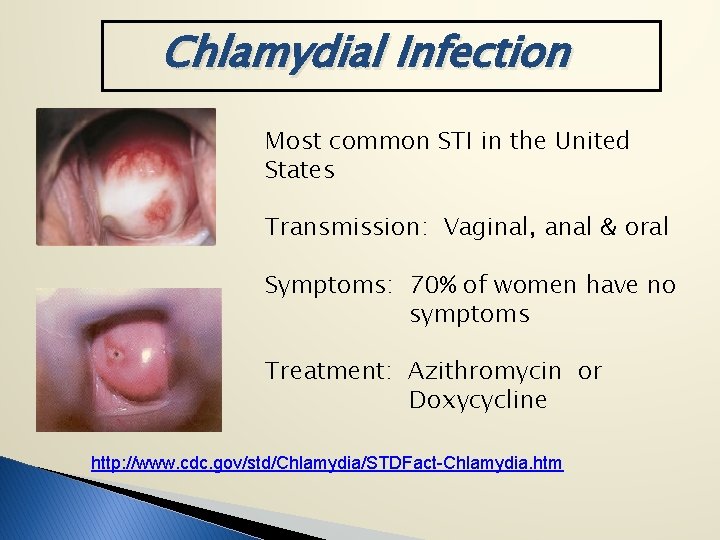 Chlamydial Infection

Most common STI in the United States

Transmission: Vaginal, anal & oral

Symptoms: 70% of women have no symptoms

Treatment: Azithromycin or Doxycycline

http://www.cdc.gov/std/Chlamydia/STDFact-Chlamydia.htm